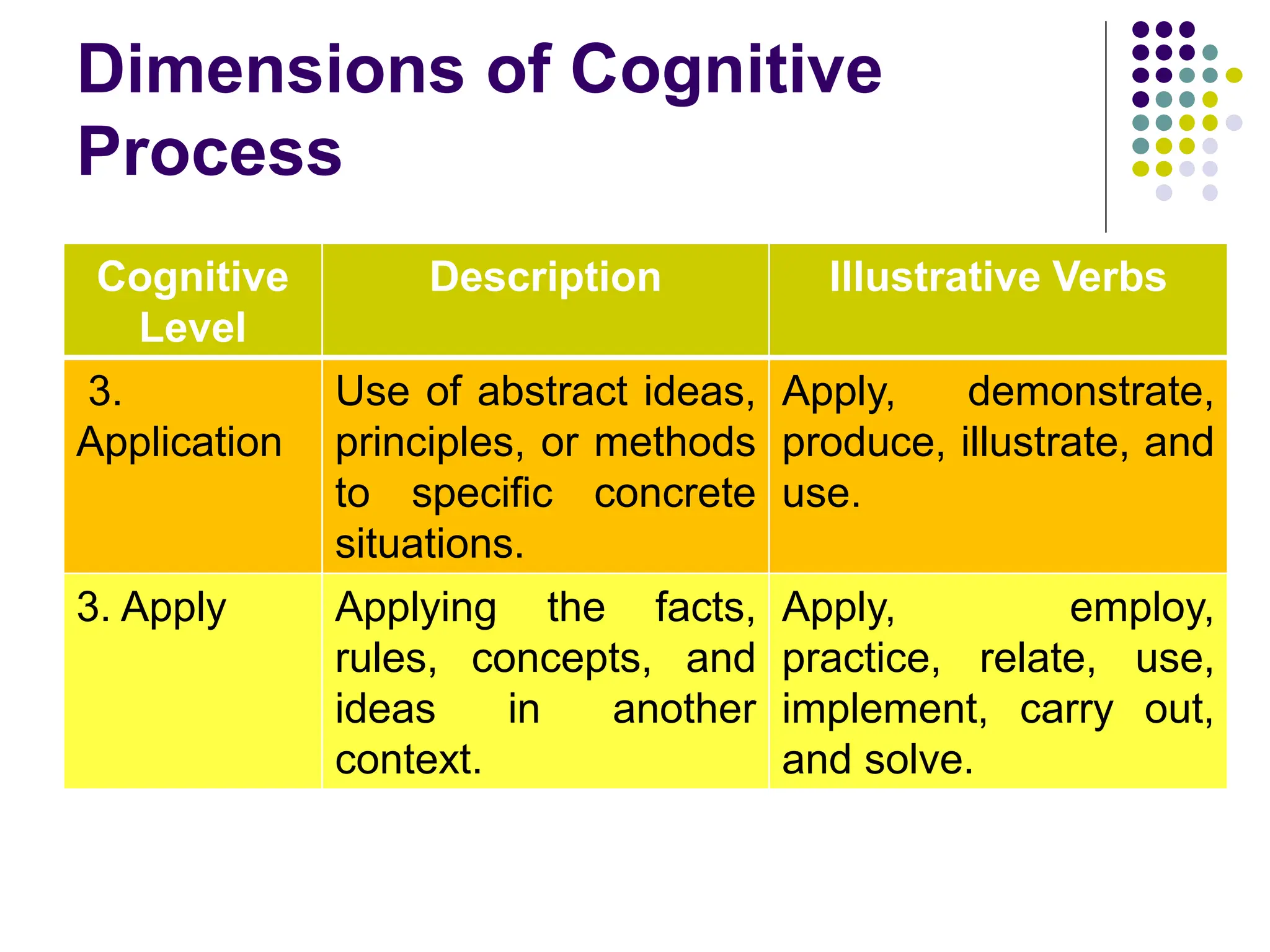 Dimensions of Cognitive Process

| Cognitive Level | Description | Illustrative Verbs |
|---|---|---|
| 3. Application | Use of abstract ideas, principles, or methods to specific concrete situations. | Apply, demonstrate, produce, illustrate, and use. |
| 3. Apply | Applying the facts, rules, concepts, and ideas in another context. | Apply, employ, practice, relate, use, implement, carry out, and solve. |